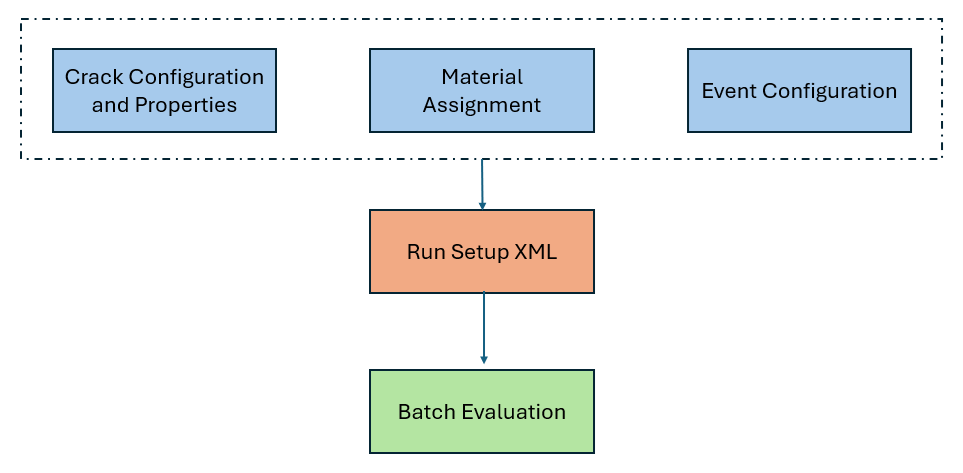 Crack Configuration and Properties

Material Assignment

Event Configuration

Run Setup XML

Batch Evaluation